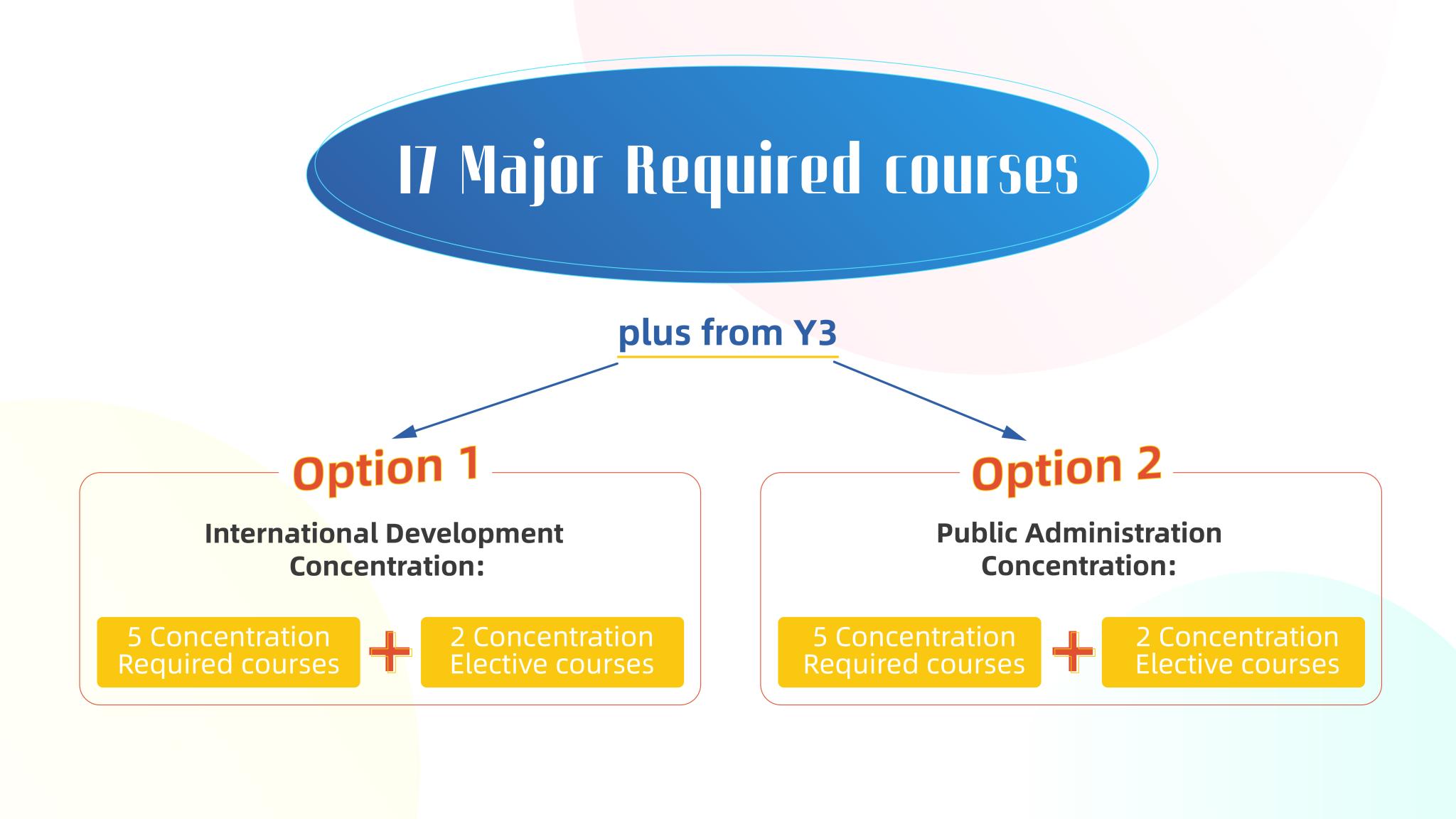 17 Major Required courses

plus from Y3

Option 1

International Development Concentration:

5 Concentration Required courses + 2 Concentration Elective courses

Option 2

Public Administration Concentration:

5 Concentration Required courses + 2 Concentration Elective courses